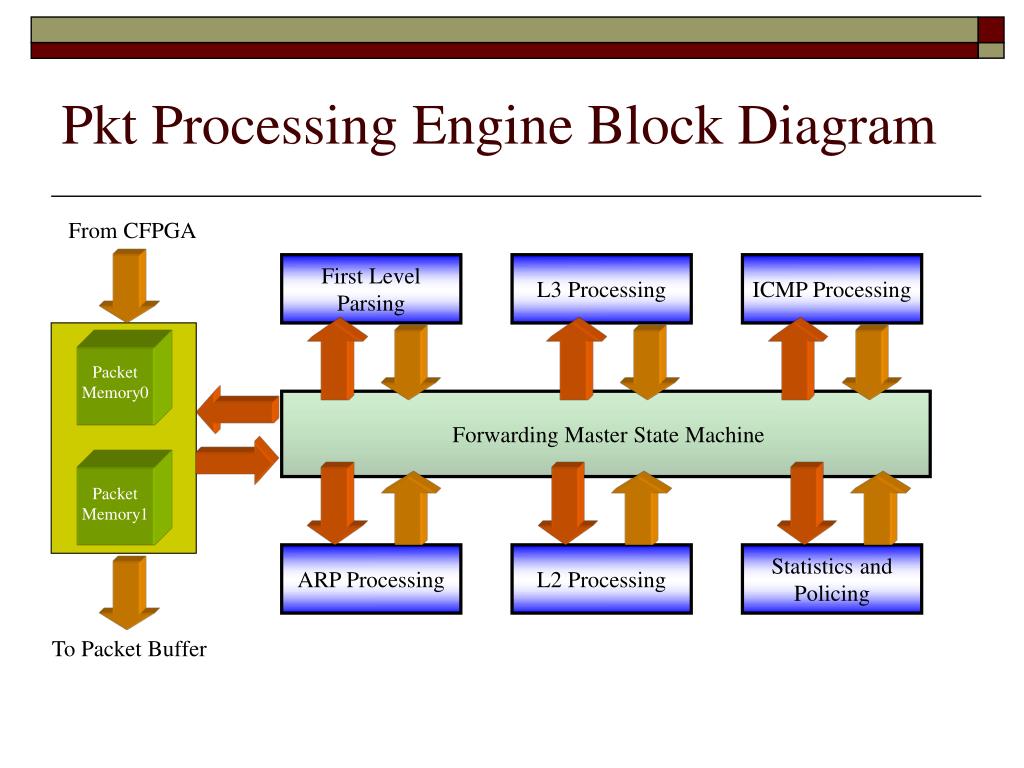 Pkt Processing Engine Block Diagram

From CFPGA

Packet Memory0

Packet Memory1

To Packet Buffer

First Level Parsing

L3 Processing

ICMP Processing

Forwarding Master State Machine

ARP Processing

L2 Processing

Statistics and Policing